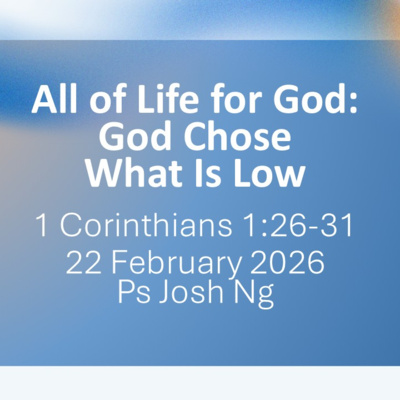 All of Life for God: God Chose What Is Low

1 Corinthians 1:26-31
22 February 2026
Ps Josh Ng